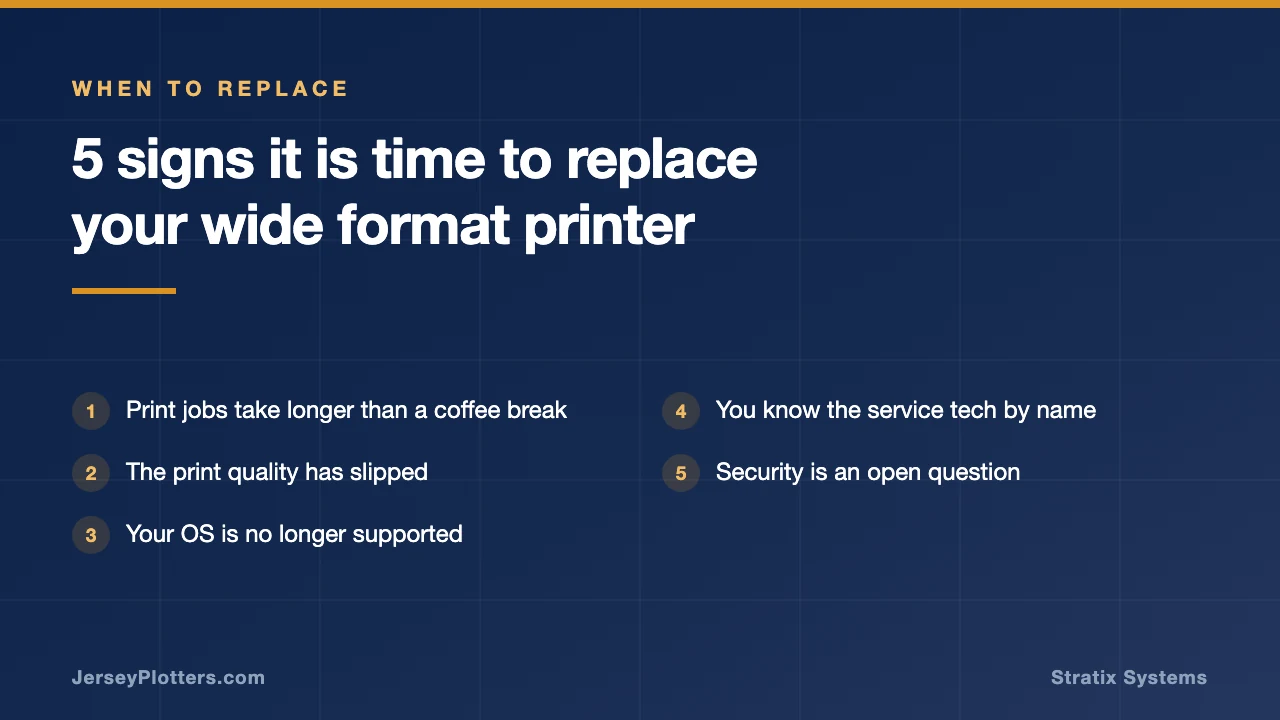 WHEN TO REPLACE

5 signs it is time to replace your wide format printer

1 Print jobs take longer than a coffee break

2 The print quality has slipped

3 Your OS is no longer supported

4 You know the service tech by name

5 Security is an open question

JerseyPlotters.com

Stratix Systems